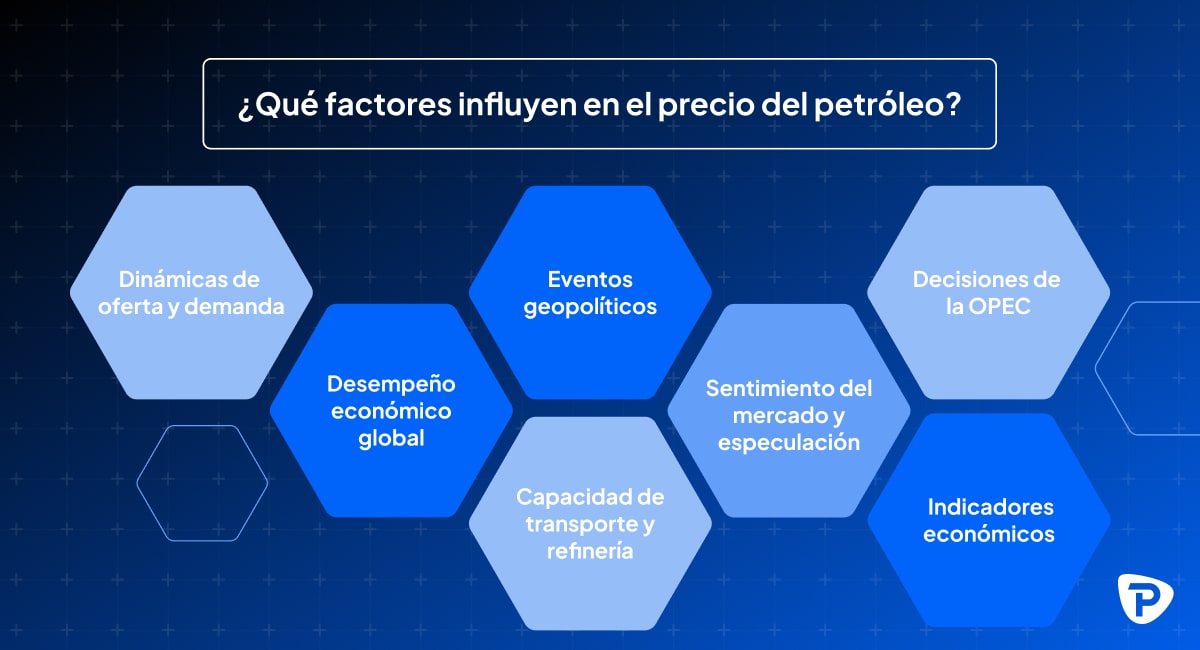 ¿Qué factores influyen en el precio del petróleo?

Dinámicas de oferta y demanda

Desempeño económico global

Eventos geopolíticos

Capacidad de transporte y refinería

Sentimiento del mercado y especulación

Decisiones de la OPEC

Indicadores económicos